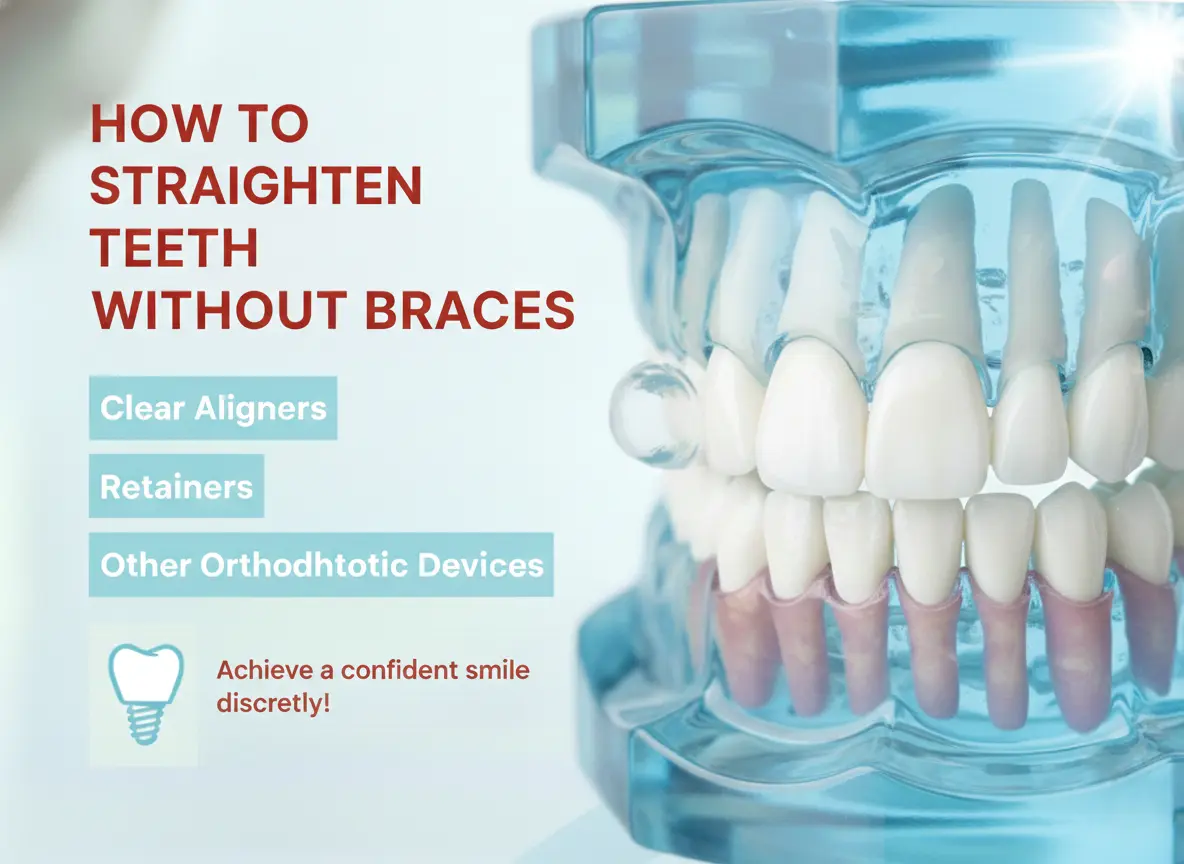 HOW TO STRAIGHTEN TEETH WITHOUT BRACES

Clear Aligners

Retainers

Other Orthodhtotic Devices

Achieve a confident smile discretly!